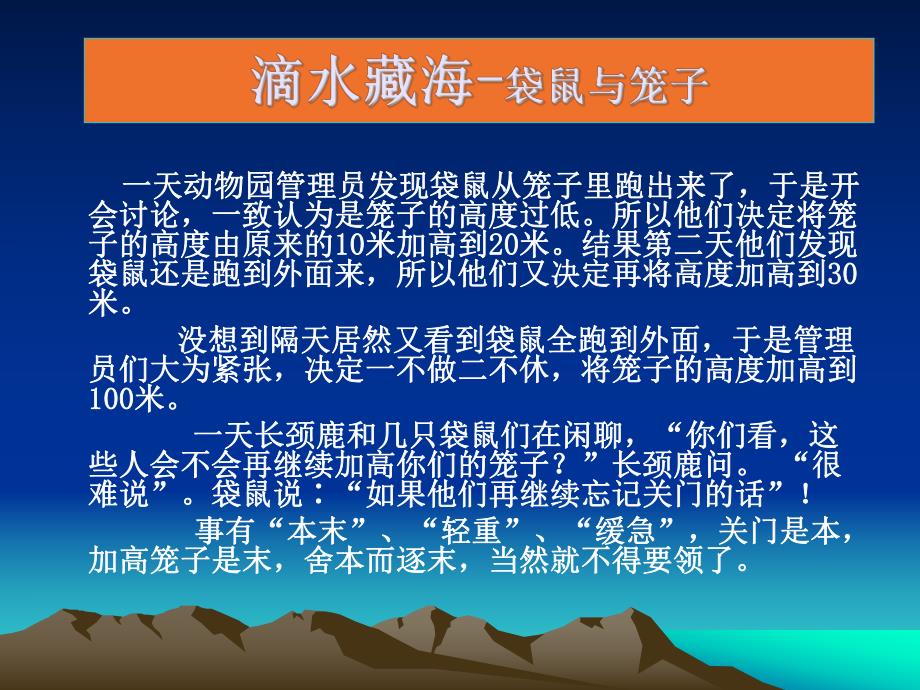 滴水藏海-袋鼠与笼子

一天动物园管理员发现袋鼠从笼子里跑出来了，于是开会讨论，一致认为是笼子的高度过低。所以他们决定将笼子的高度由原来的10米加高到20米。结果第二天他们发现袋鼠还是跑到外面来，所以他们又决定再将高度加高到30米。

没想到隔天居然又看到袋鼠全跑到外面，于是管理员们大为紧张，决定一不做二不休，将笼子的高度加高到100米。

一天长颈鹿和几只袋鼠们在闲聊，“你们看，这些人会不会再继续加高你们的笼子？”长颈鹿问。“很难说”。袋鼠说：“如果他们再继续忘记关门的话”！

事有“本末”、“轻重”、“缓急”，关门是本，加高笼子是末，舍本而逐末，当然就不得要领了。